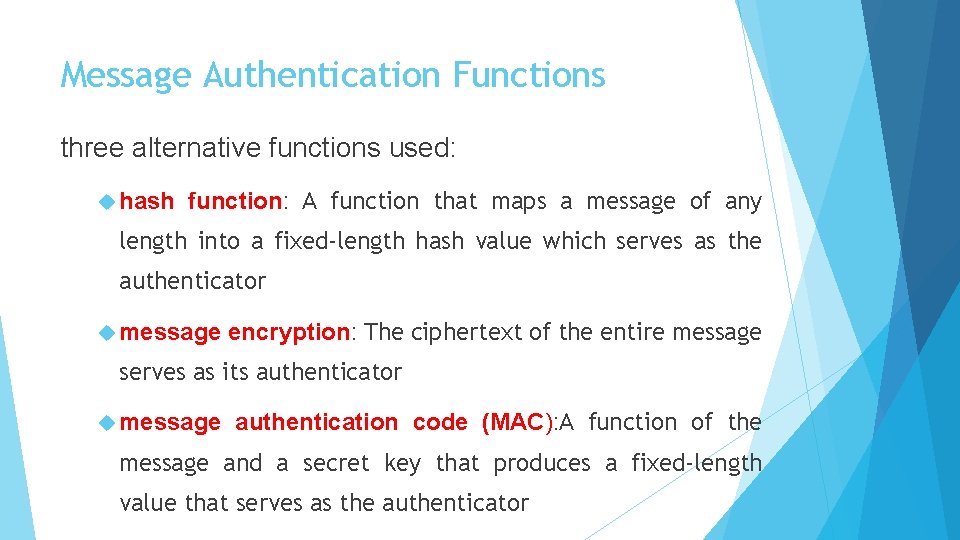 Message Authentication Functions

three alternative functions used:

hash function: A function that maps a message of any length into a fixed-length hash value which serves as the authenticator

message encryption: The ciphertext of the entire message serves as its authenticator

message authentication code (MAC):A function of the message and a secret key that produces a fixed-length value that serves as the authenticator